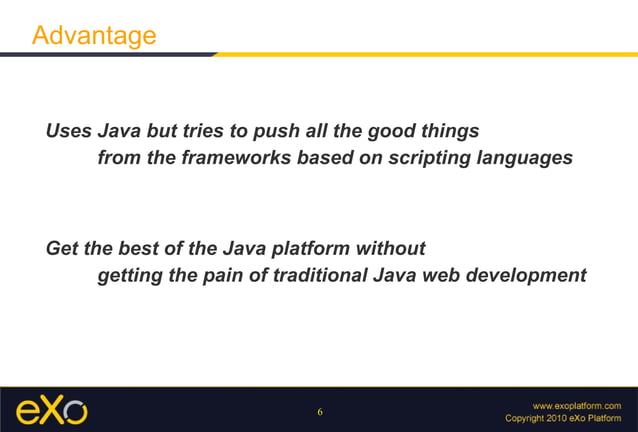 Advantage

Uses Java but tries to push all the good things from the frameworks based on scripting languages

Get the best of the Java platform without getting the pain of traditional Java web development

eXo

6

www.exoplatform.com
Copyright 2010 eXo Platform